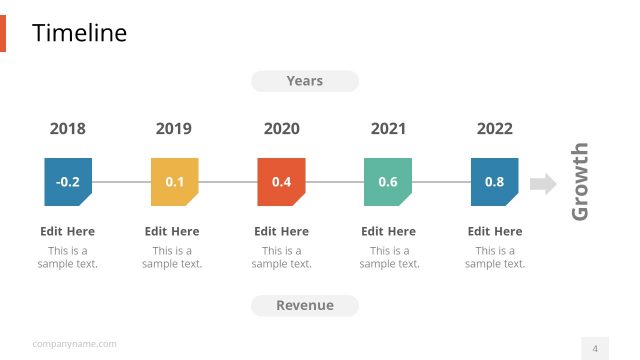 Timeline

Years

2018

-0.2

Edit Here

This is a sample text.

2019

0.1

Edit Here

This is a sample text.

2020

0.4

Edit Here

This is a sample text.

2021

0.6

Edit Here

This is a sample text.

2022

0.8

Edit Here

This is a sample text.

Growth

Revenue

companyname.com

4